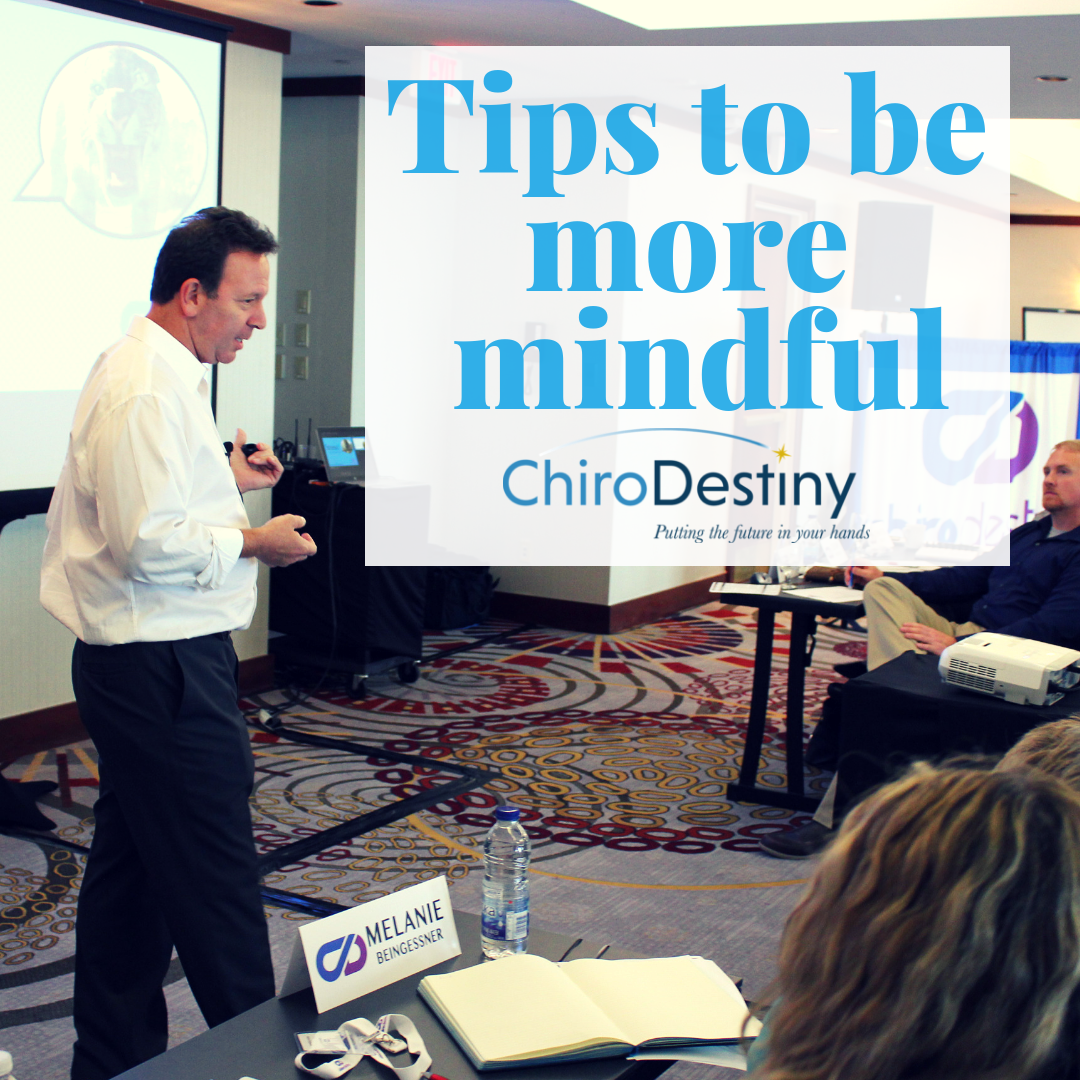 Tips to be more mindful

ChiroDestiny
Putting the future in your hands

MELANIE
BEINGESSNER